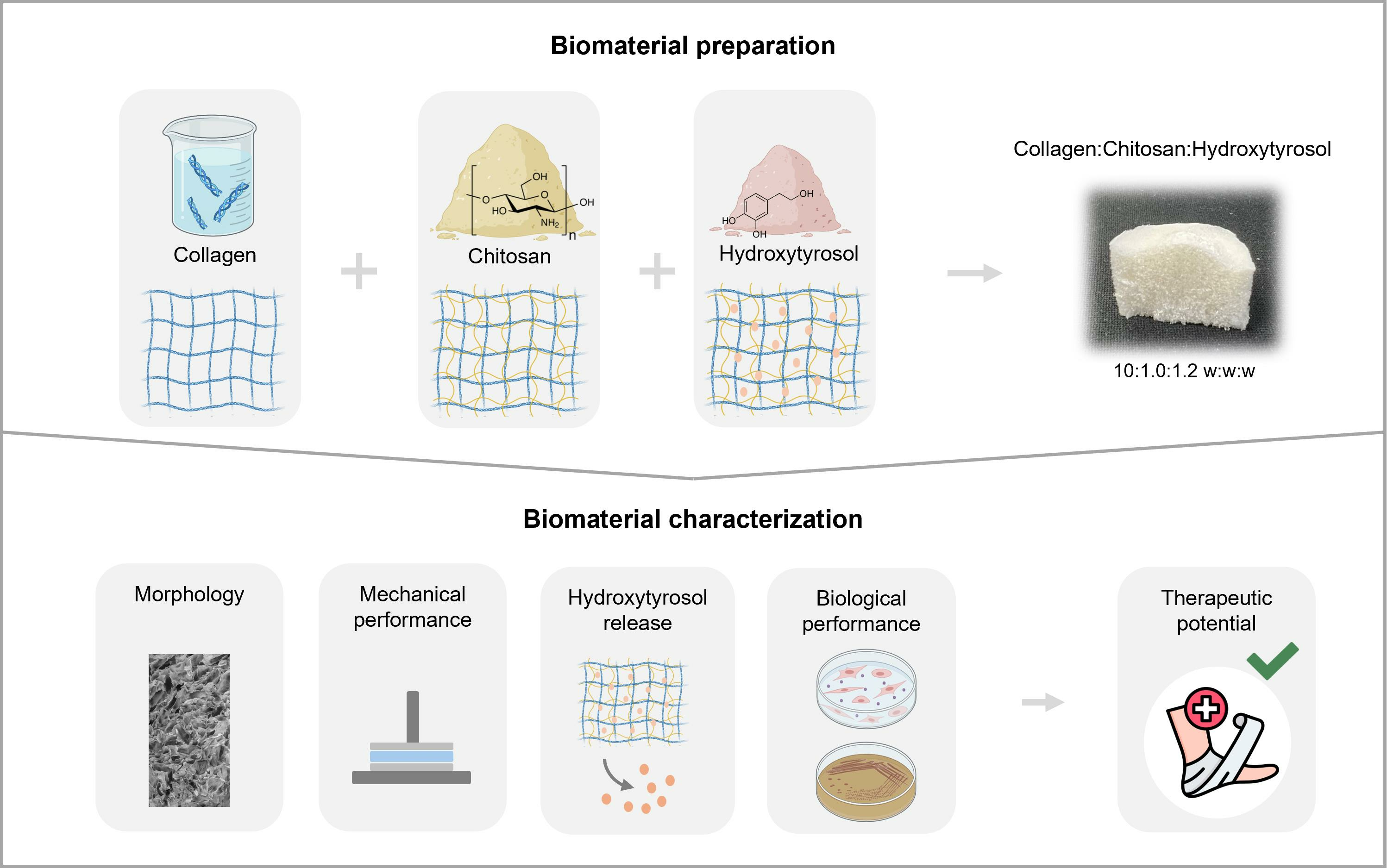 Biomaterial preparation

Collagen

+

OH
O
O
OH
HO
$NH_2$
n

Chitosan

+

OH
HO
OH

Hydroxytyrosol

Collagen:Chitosan:Hydroxytyrosol

10:1.0:1.2 w:w:w

Biomaterial characterization

Morphology

Mechanical performance

Hydroxytyrosol release

Biological performance

Therapeutic potential